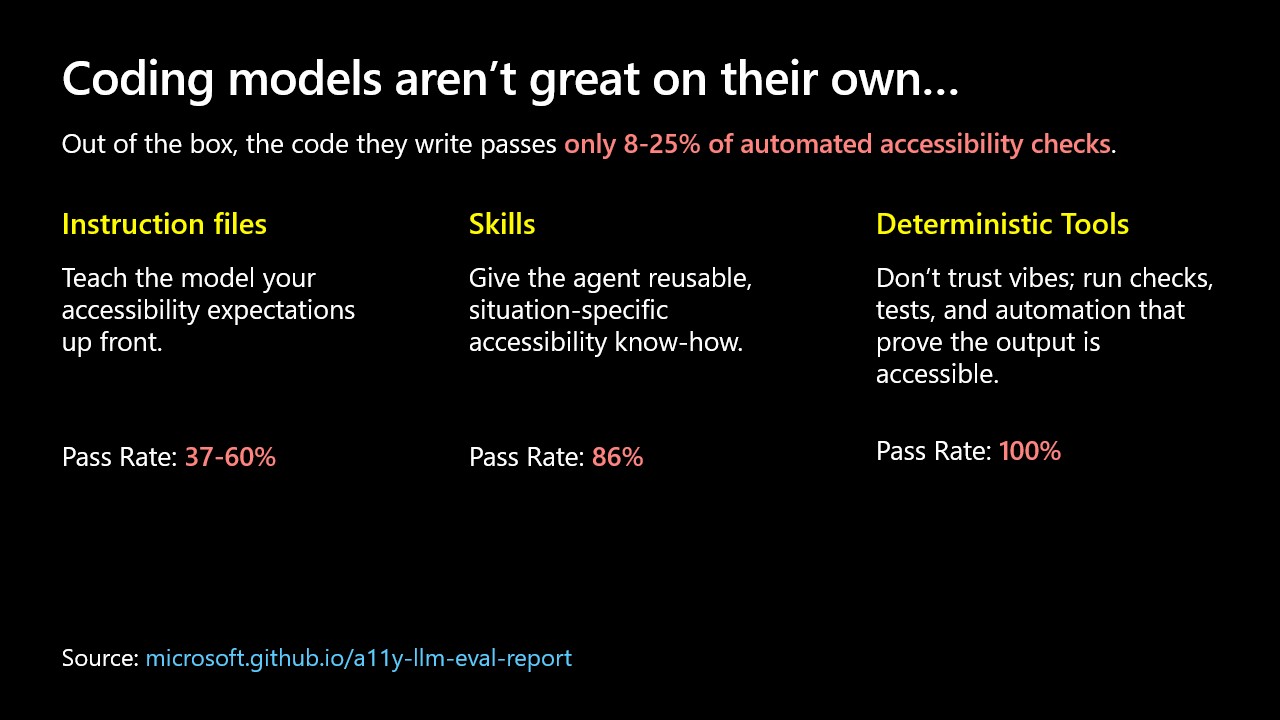 Coding models aren't great on their own…

Out of the box, the code they write passes only 8-25% of automated accessibility checks.

Instruction files

Teach the model your accessibility expectations up front.

Pass Rate: 37-60%

Skills

Give the agent reusable, situation-specific accessibility know-how.

Pass Rate: 86%

Deterministic Tools

Don't trust vibes; run checks, tests, and automation that prove the output is accessible.

Pass Rate: 100%

Source: microsoft.github.io/a11y-llm-eval-report